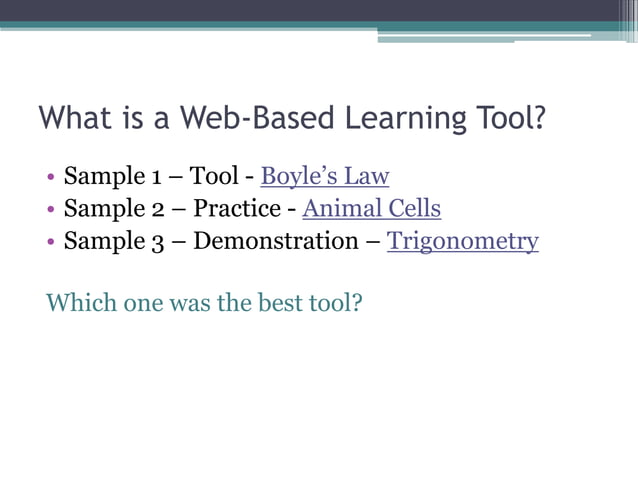 What is a Web-Based Learning Tool?

• Sample 1 – Tool - Boyle's Law
• Sample 2 – Practice - Animal Cells
• Sample 3 – Demonstration – Trigonometry

Which one was the best tool?